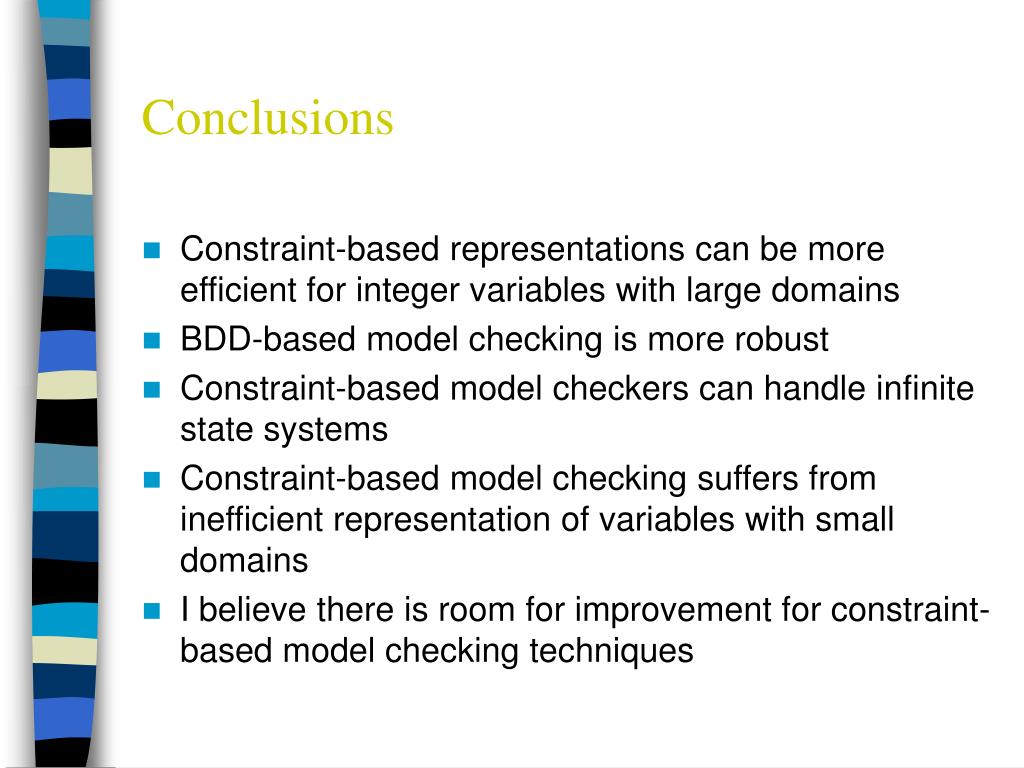 Conclusions

- Constraint-based representations can be more efficient for integer variables with large domains
- BDD-based model checking is more robust
- Constraint-based model checkers can handle infinite state systems
- Constraint-based model checking suffers from inefficient representation of variables with small domains
- I believe there is room for improvement for constraint-based model checking techniques